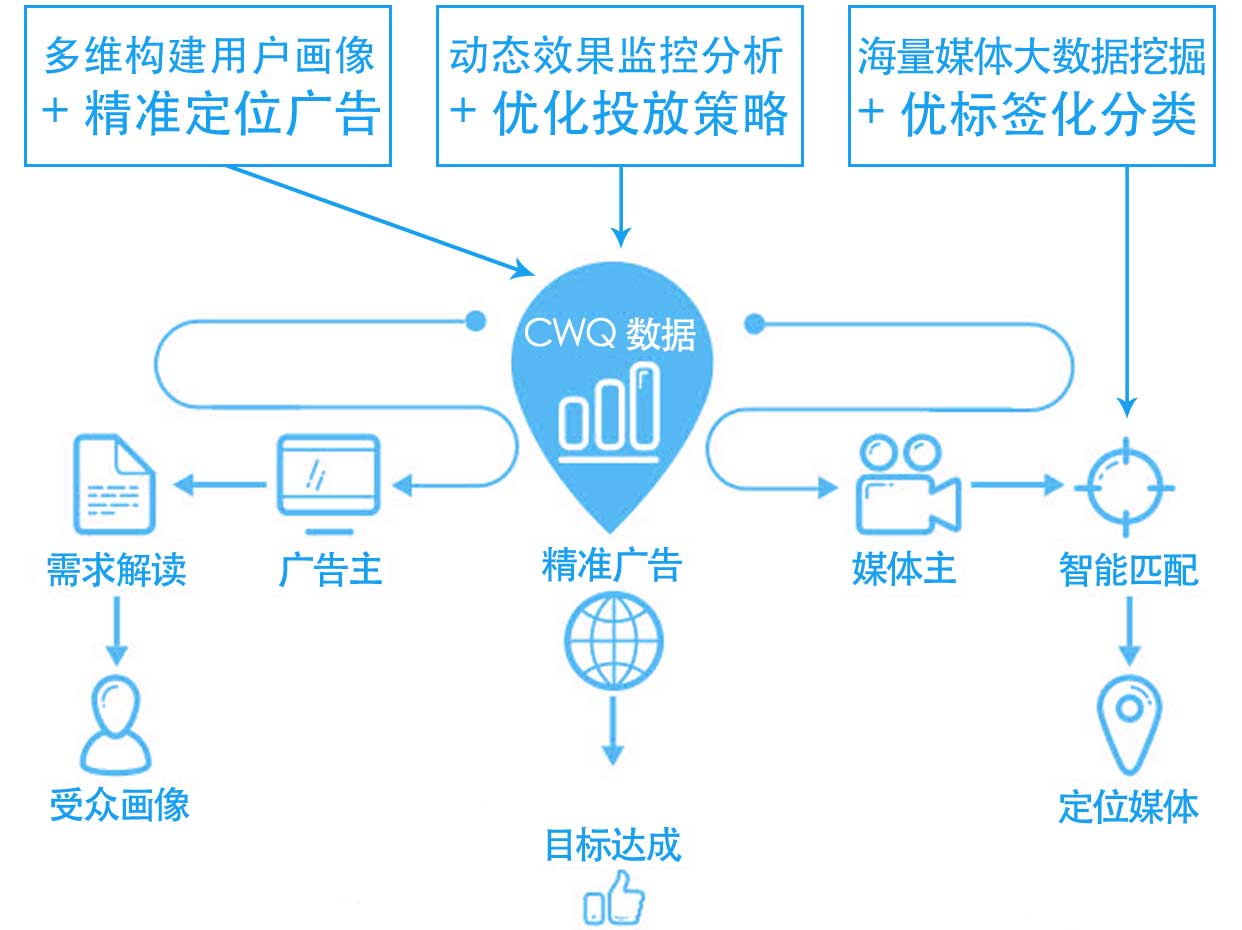 多维构建用户画像
+ 精准定位广告

动态效果监控分析
+ 优化投放策略

海量媒体大数据挖掘
+ 优标签化分类

CWQ 数据

需求解读

广告主

精准广告

媒体主

智能匹配

受众画像

目标达成

定位媒体